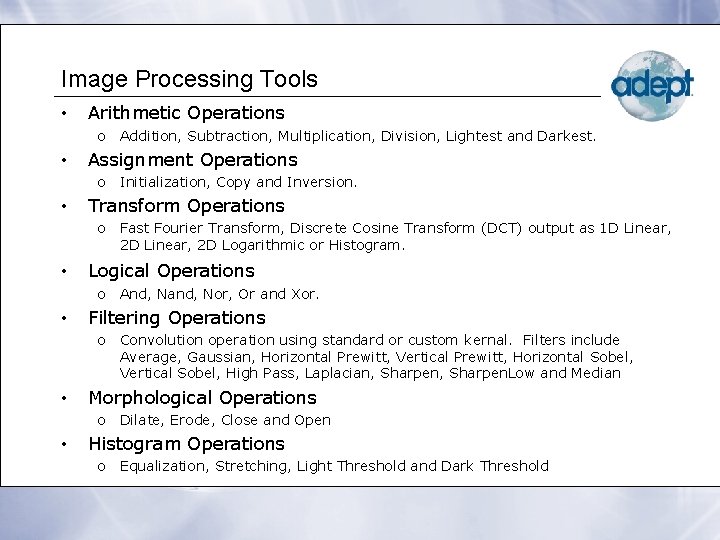 Image Processing Tools

adept

• Arithmetic Operations
  o Addition, Subtraction, Multiplication, Division, Lightest and Darkest.
• Assignment Operations
  o Initialization, Copy and Inversion.
• Transform Operations
  o Fast Fourier Transform, Discrete Cosine Transform (DCT) output as 1D Linear, 2D Linear, 2D Logarithmic or Histogram.
• Logical Operations
  o And, Nand, Nor, Or and Xor.
• Filtering Operations
  o Convolution operation using standard or custom kernal. Filters include Average, Gaussian, Horizontal Prewitt, Vertical Prewitt, Horizontal Sobel, Vertical Sobel, High Pass, Laplacian, Sharpen, SharpenLow and Median
• Morphological Operations
  o Dilate, Erode, Close and Open
• Histogram Operations
  o Equalization, Stretching, Light Threshold and Dark Threshold